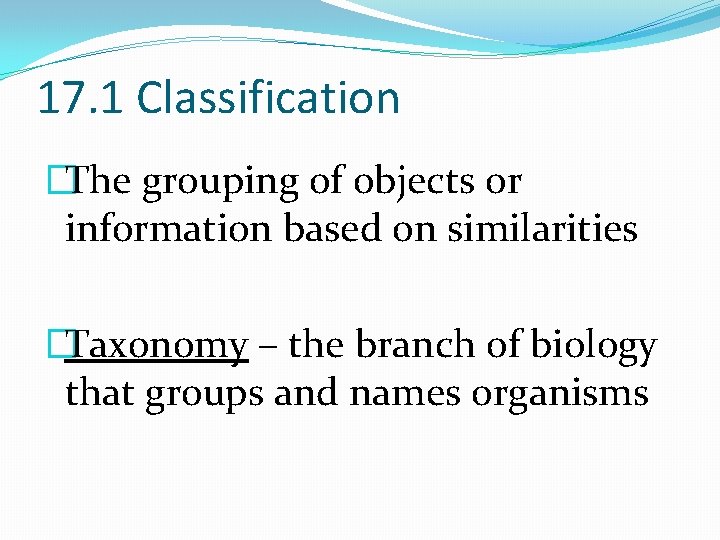 17.1 Classification

The grouping of objects or information based on similarities

Taxonomy – the branch of biology that groups and names organisms